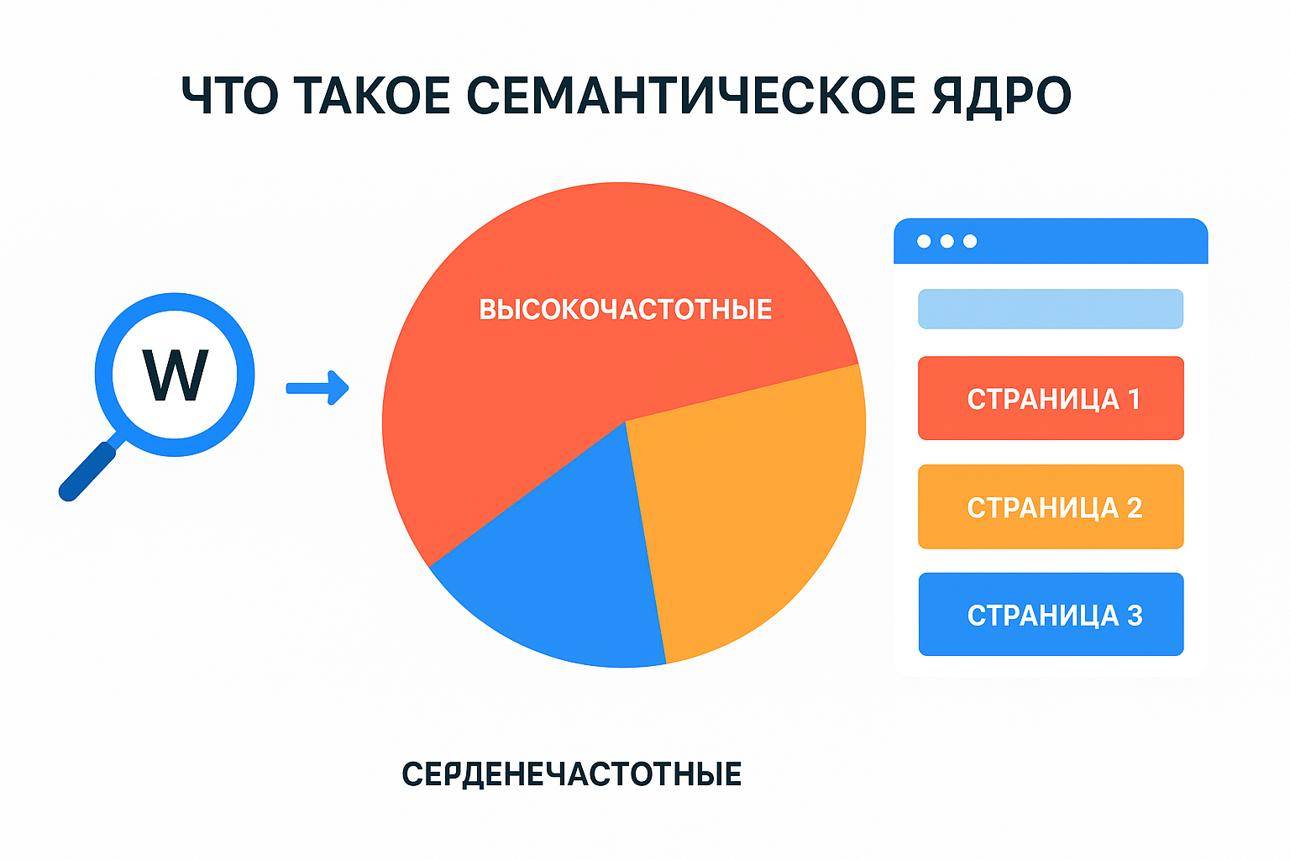 ЧТО ТАКОЕ СЕМАНТИЧЕСКОЕ ЯДРО

W

ВЫСОКОЧАСТОТНЫЕ

СТРАНИЦА 1

СТРАНИЦА 2

СТРАНИЦА 3

СЕРДЕНЕЧАСТОТНЫЕ